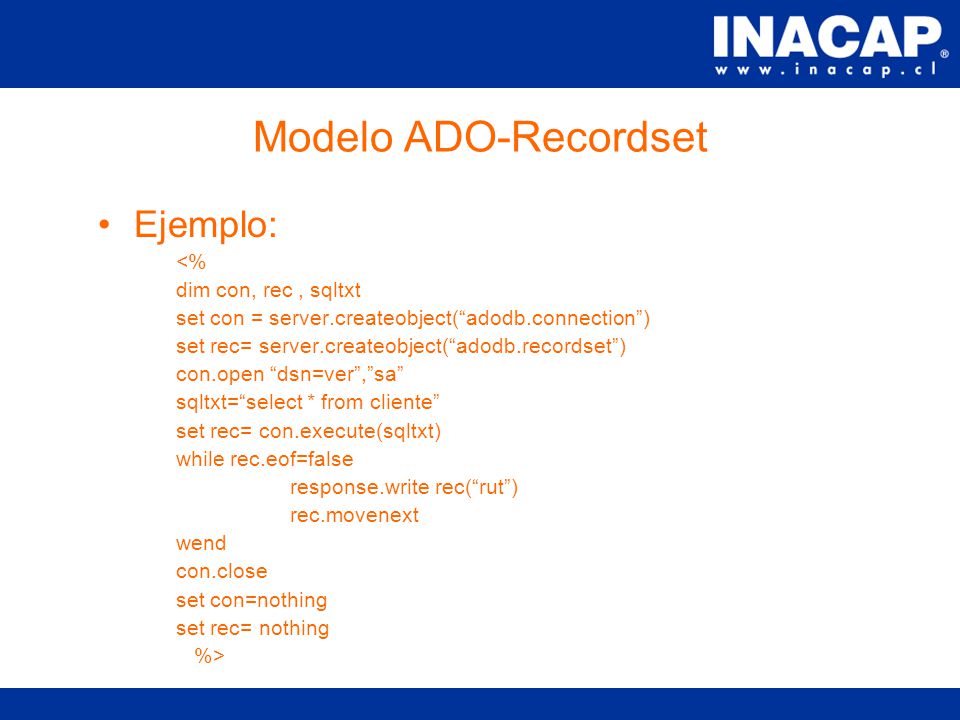 INACAP®
www.inacap.cl

Modelo ADO-Recordset

• Ejemplo:

<%
dim con, rec , sqltxt
set con = server.createobject(“adodb.connection”)
set rec= server.createobject(“adodb.recordset”)
con.open “dsn=ver”,”sa”
sqltxt=“select * from cliente”
set rec= con.execute(sqltxt)
while rec.eof=false
response.write rec(“rut”)
rec.movenext
wend
con.close
set con=nothing
set rec= nothing
%>